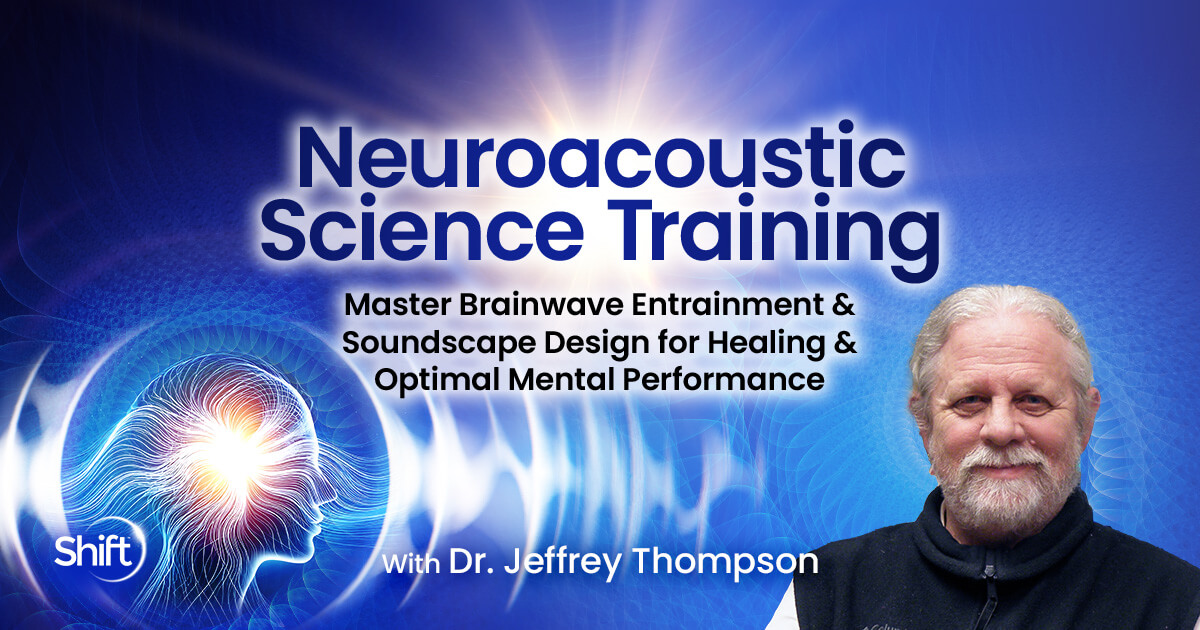 Neuroacoustic Science Training

Master Brainwave Entrainment & Soundscape Design for Healing & Optimal Mental Performance

Shift

with Dr. Jeffrey Thompson